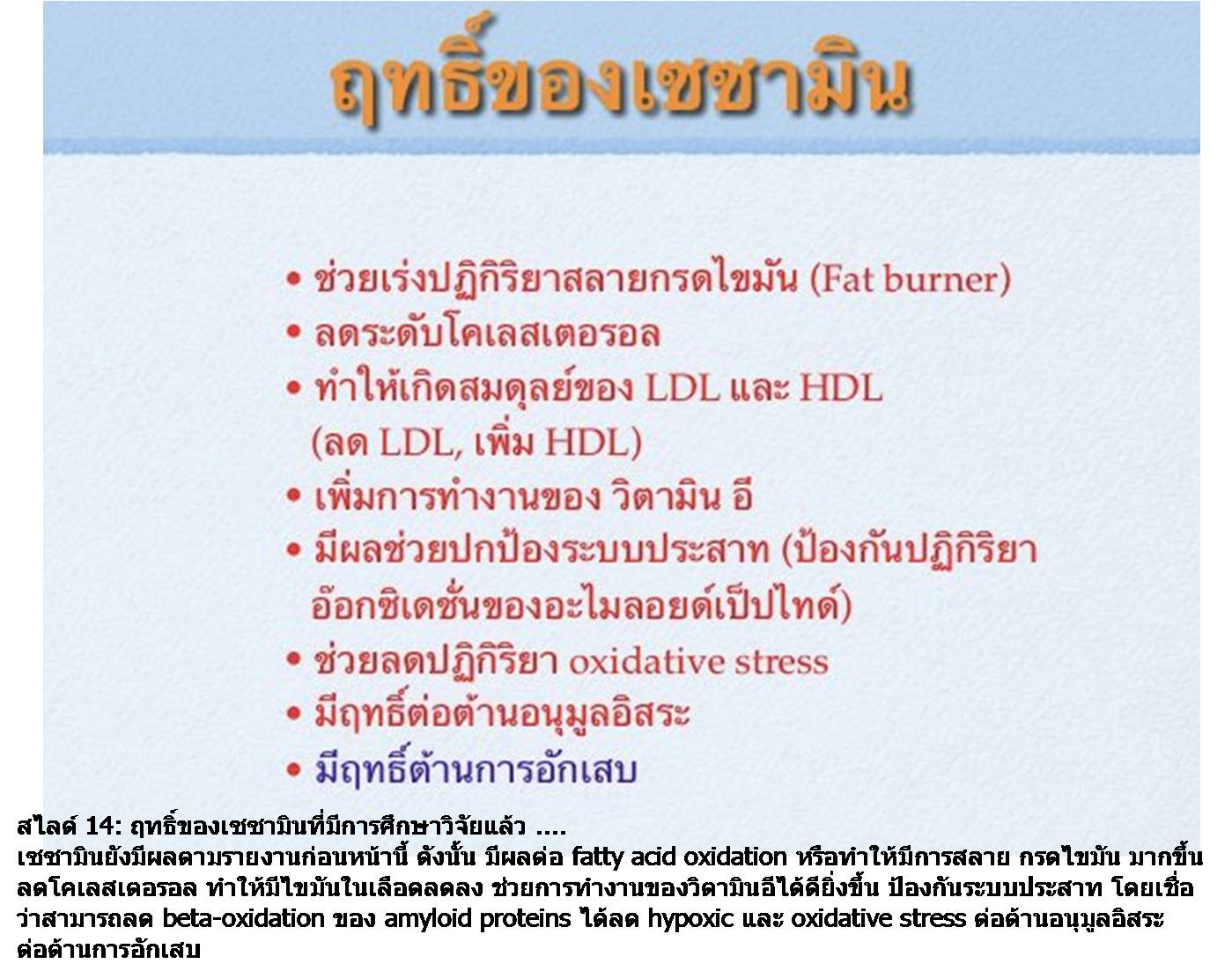 ฤทธิ์ของเซซามิน

• ช่วยเร่งปฏิกิริยาสลายกรดไขมัน (Fat burner)
• ลดระดับโคเลสเตอรอล
• ทำให้เกิดสมดุลย์ของ LDL และ HDL (ลด LDL, เพิ่ม HDL)
• เพิ่มการทำงานของ วิตามิน อี
• มีผลช่วยปกป้องระบบประสาท (ป้องกันปฏิกิริยาอ๊อกซิเดชั่นของอะไมลอยด์เป็ปไทด์)
• ช่วยลดปฏิกิริยา oxidative stress
• มีฤทธิ์ต่อต้านอนุมูลอิสระ
• มีฤทธิ์ต้านการอักเสบ

สไลด์ 14: ฤทธิ์ของเซซามินที่มีการศึกษาวิจัยแล้ว ....
เซซามินยังมีผลตามรายงานก่อนหน้านี้ ดังนั้น มีผลต่อ fatty acid oxidation หรือทำให้มีการสลาย กรดไขมัน มากขึ้น ลดโคเลสเตอรอล ทำให้มีไขมันในเลือดลดลง ช่วยการทำงานของวิตามินอีได้ดียิ่งขึ้น ป้องกันระบบประสาท โดยเชื่อว่าสามารถลด beta-oxidation ของ amyloid proteins ได้ลด hypoxic และ oxidative stress ต่อต้านอนุมูลอิสระ ต่อต้านการอักเสบ